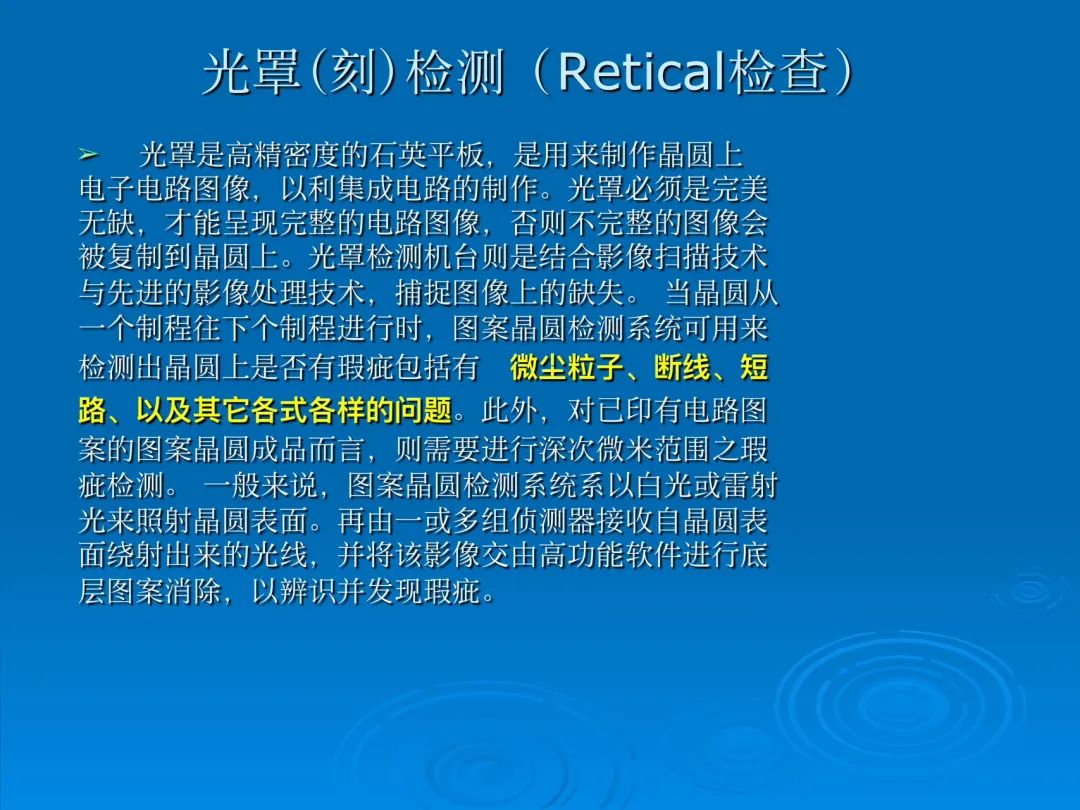 光罩(刻)检测（Retical检查）

➢ 光罩是高精密度的石英平板，是用来制作晶圆上电子电路图像，以利集成电路的制作。光罩必须是完美无缺，才能呈现完整的电路图像，否则不完整的图像会被复制到晶圆上。光罩检测机台则是结合影像扫描技术与先进的影像处理技术，捕捉图像上的缺失。 当晶圆从一个制程往下个制程进行时，图案晶圆检测系统可用来检测出晶圆上是否有瑕疵包括有 微尘粒子、断线、短路、以及其它各式各样的问题。此外，对已印有电路图案的图案晶圆成品而言，则需要进行深次微米范围之瑕疵检测。 一般来说，图案晶圆检测系统系以白光或雷射光来照射晶圆表面。再由一或多组侦测器接收自晶圆表面绕射出来的光线，并将该影像交由高功能软件进行底层图案消除，以辨识并发现瑕疵。